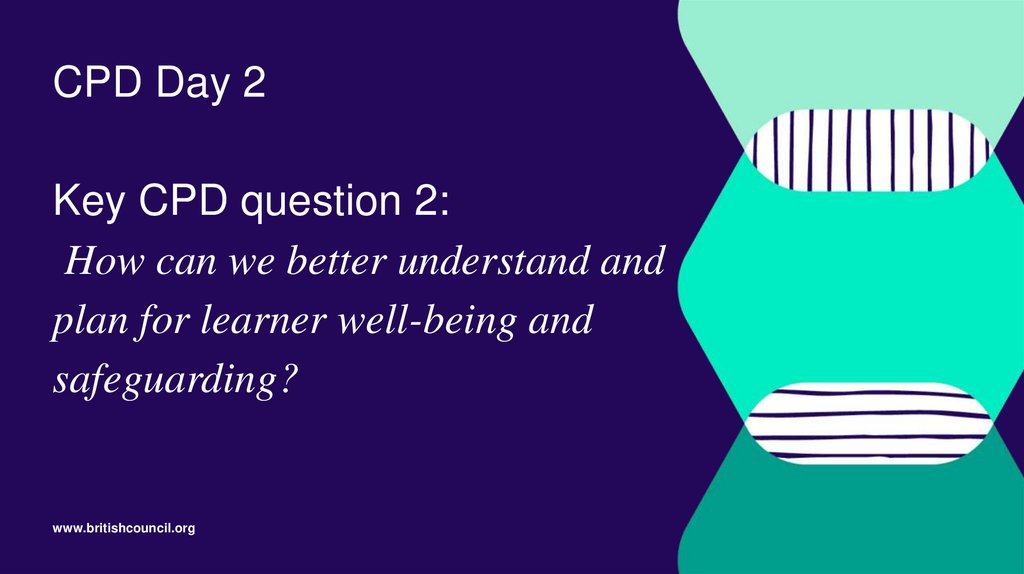 CPD Day 2

Key CPD question 2:
How can we better understand and plan for learner well-being and safeguarding?

www.britishcouncil.org